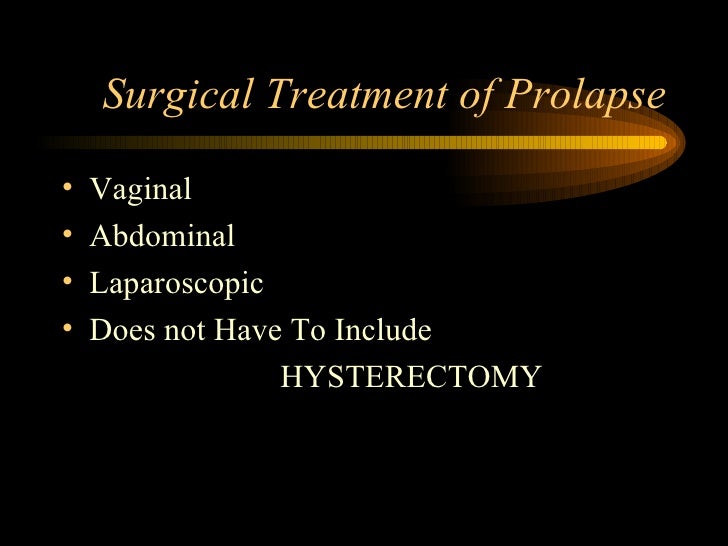 Surgical Treatment of Prolapse

• Vaginal
• Abdominal
• Laparoscopic
• Does not Have To Include HYSTERECTOMY